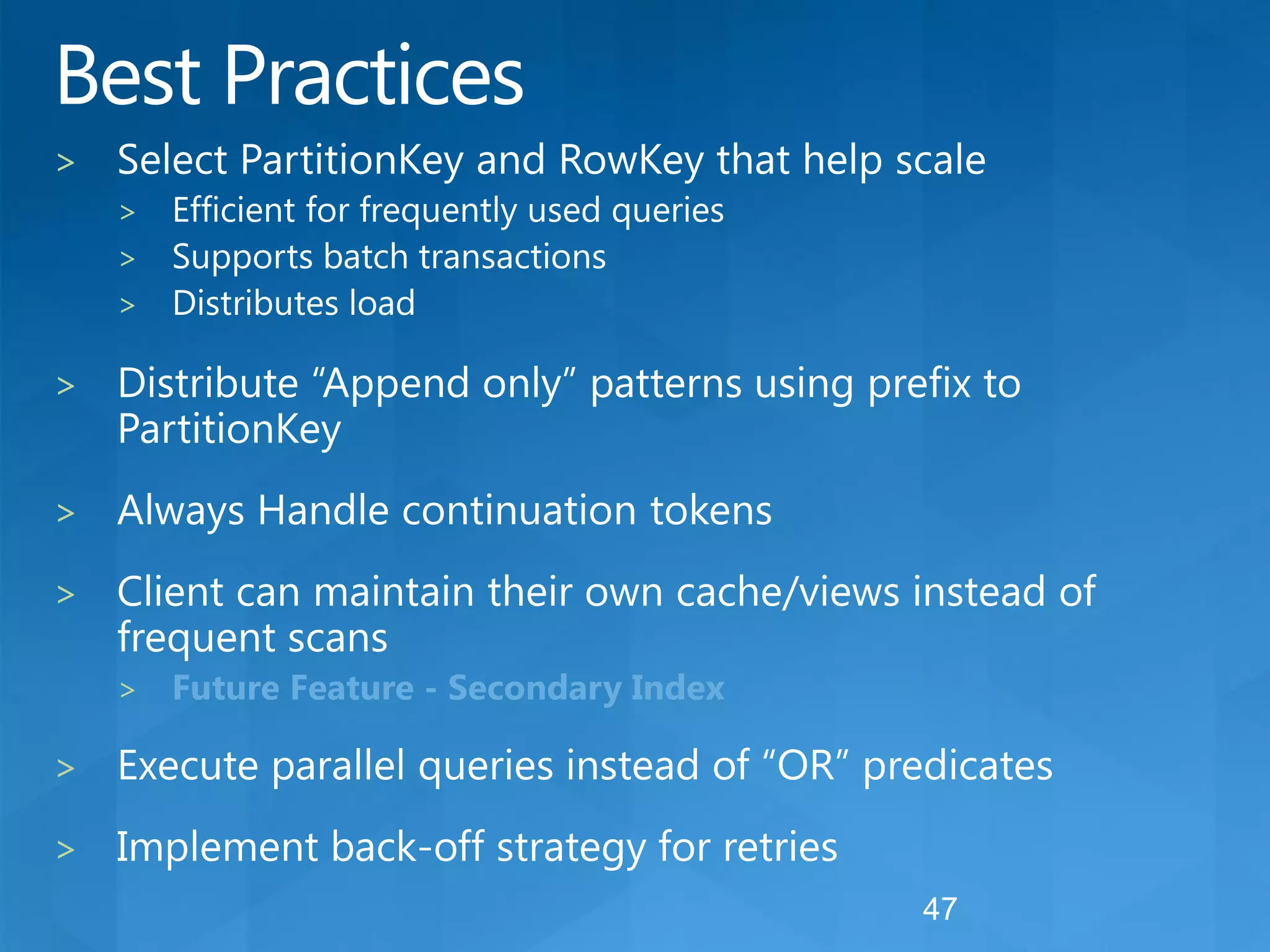 Best Practices

> Select PartitionKey and RowKey that help scale
> Efficient for frequently used queries
> Supports batch transactions
> Distributes load

> Distribute “Append only” patterns using prefix to PartitionKey

> Always Handle continuation tokens

> Client can maintain their own cache/views instead of frequent scans
> Future Feature - Secondary Index

> Execute parallel queries instead of “OR” predicates

> Implement back-off strategy for retries

47